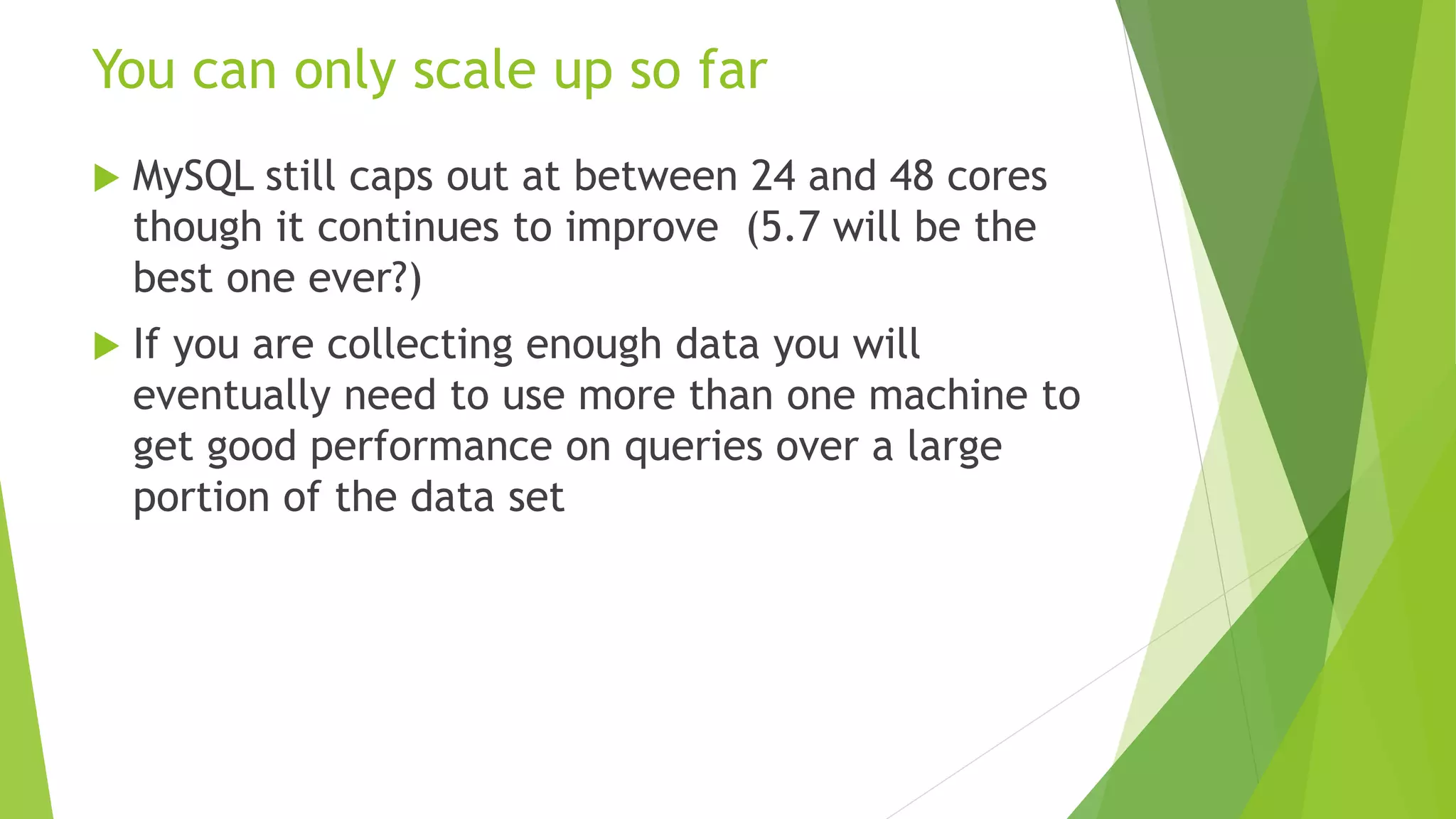 You can only scale up so far

MySQL still caps out at between 24 and 48 cores though it continues to improve  (5.7 will be the best one ever?)

If you are collecting enough data you will eventually need to use more than one machine to get good performance on queries over a large portion of the data set